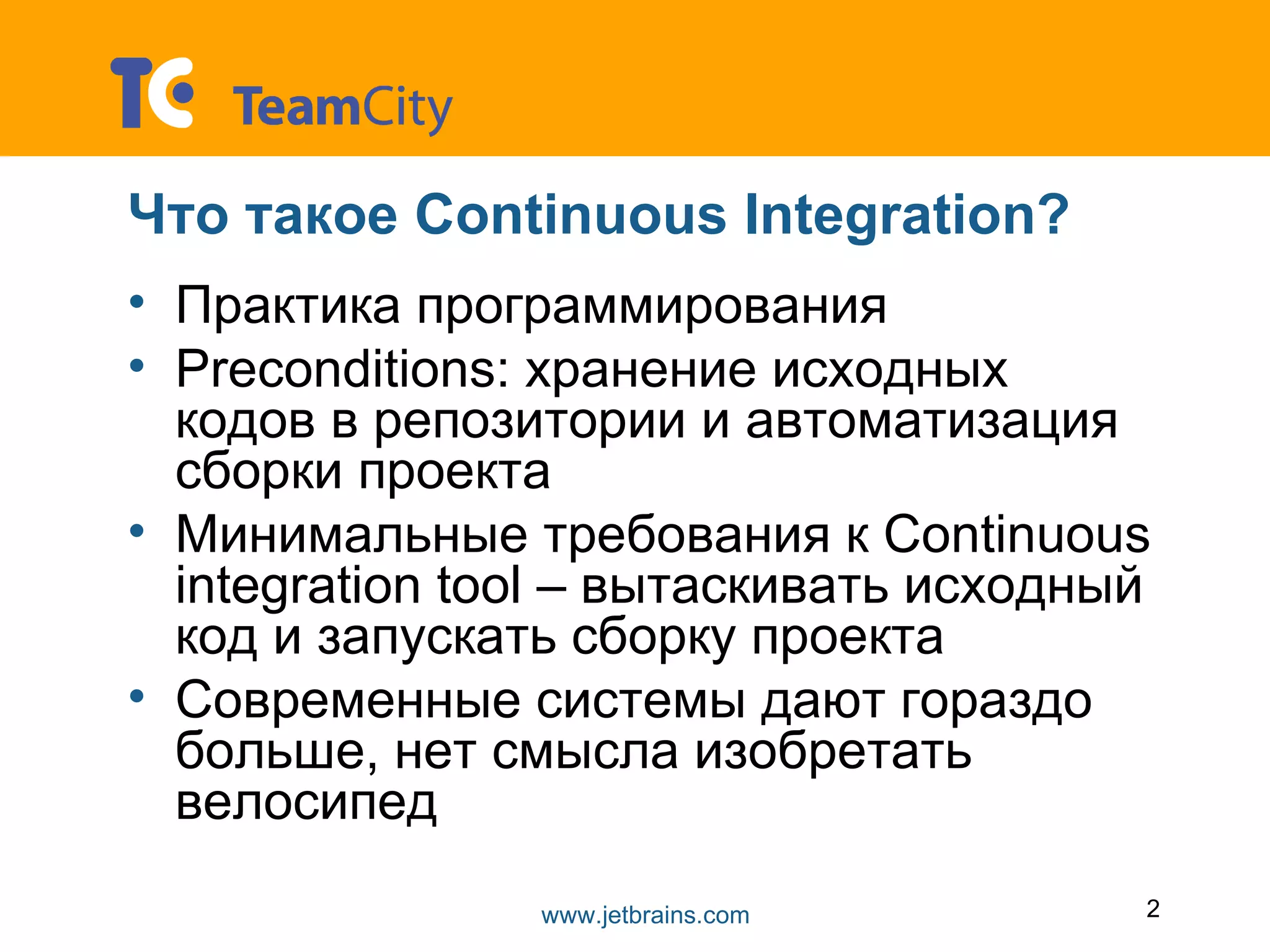 TC TeamCity

Что такое Continuous Integration?

• Практика программирования
• Preconditions: хранение исходных кодов в репозитории и автоматизация сборки проекта
• Минимальные требования к Continuous integration tool – вытаскивать исходный код и запускать сборку проекта
• Современные системы дают гораздо больше, нет смысла изобретать велосипед

www.jetbrains.com

2